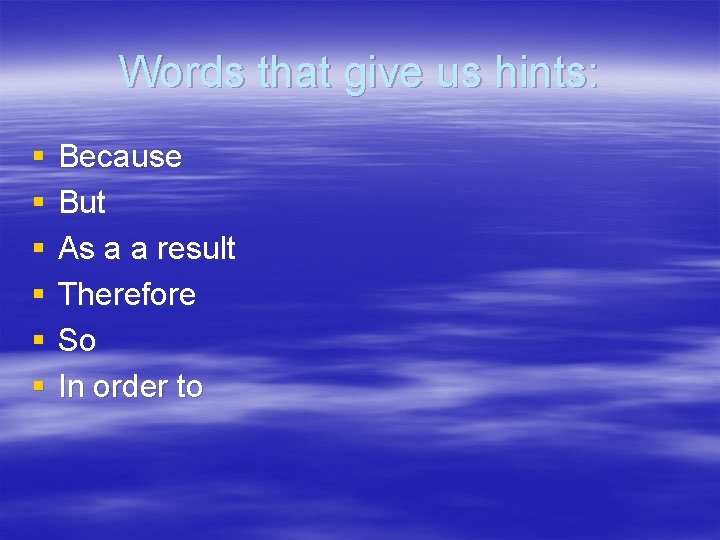 Words that give us hints:

- Because
- But
- As a a result
- Therefore
- So
- In order to